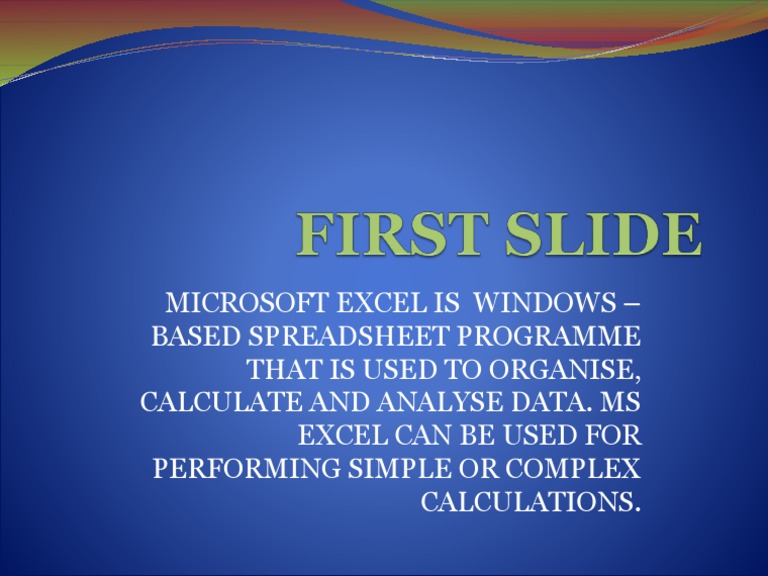 FIRST SLIDE

MICROSOFT EXCEL IS WINDOWS – BASED SPREADSHEET PROGRAMME THAT IS USED TO ORGANISE, CALCULATE AND ANALYSE DATA. MS EXCEL CAN BE USED FOR PERFORMING SIMPLE OR COMPLEX CALCULATIONS.